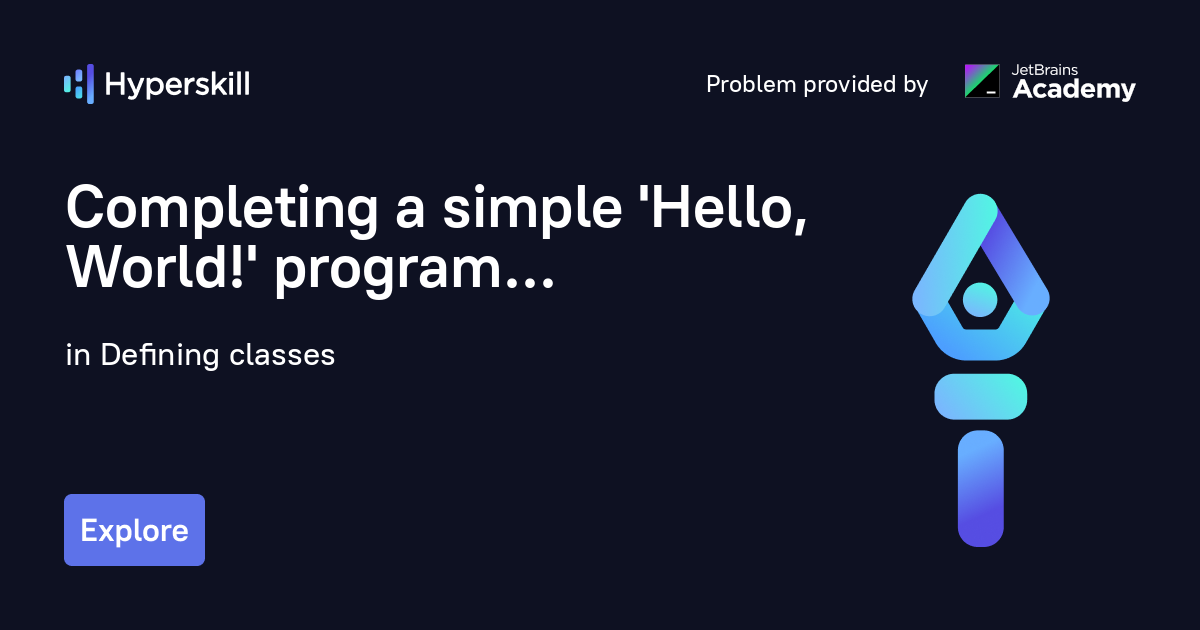 Hyperskill

Problem provided by

JetBrains Academy

Completing a simple 'Hello, World!' program...

in Defining classes

Explore